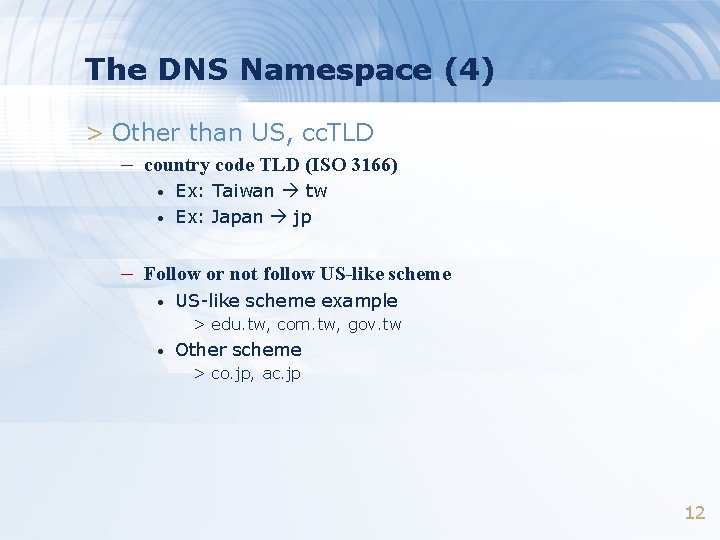 The DNS Namespace (4)

> Other than US, ccTLD

– country code TLD (ISO 3166)

• Ex: Taiwan → tw

• Ex: Japan → jp

– Follow or not follow US-like scheme

• US-like scheme example

> edu.tw, com.tw, gov.tw

• Other scheme

> co.jp, ac.jp

12